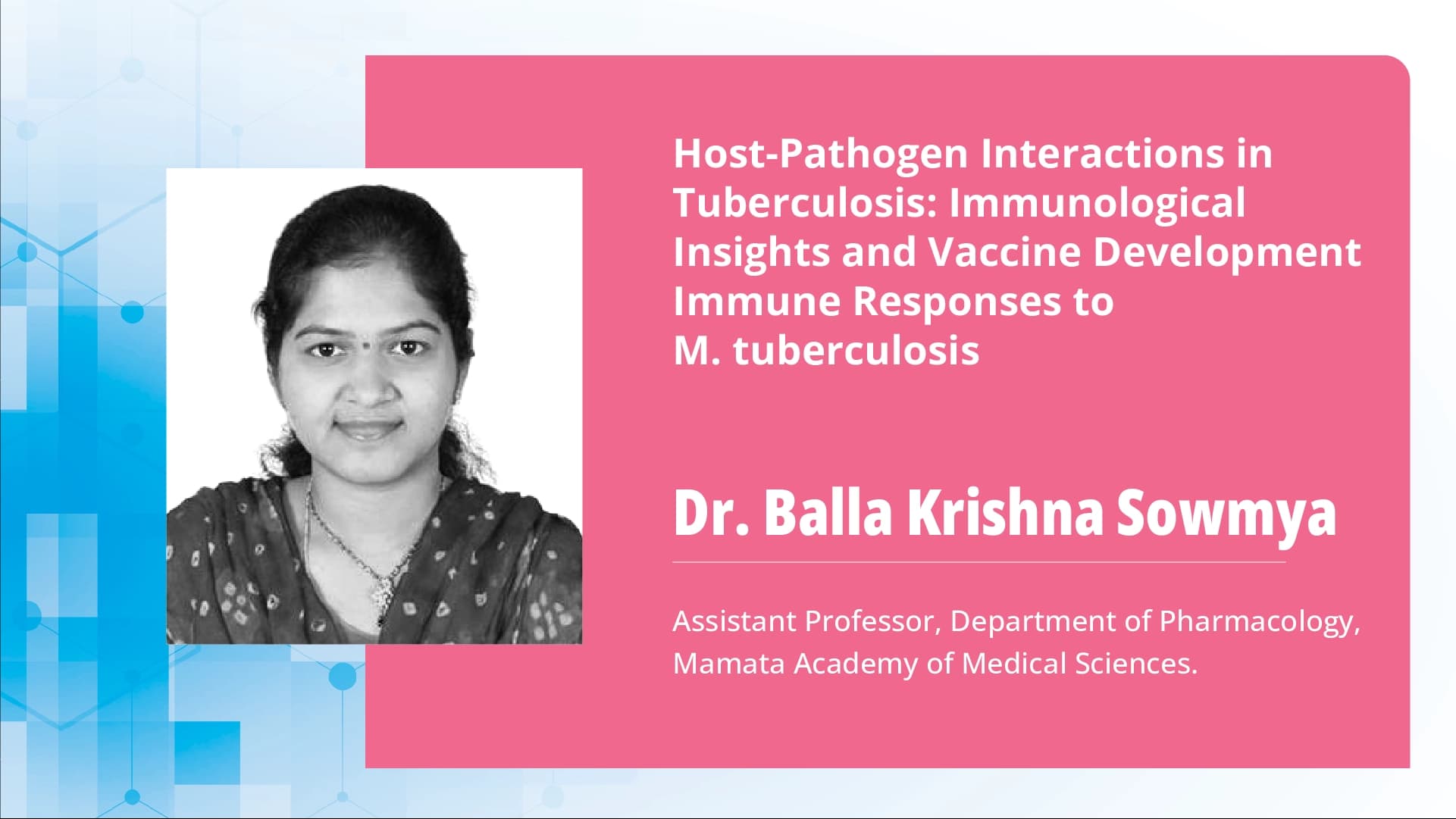 Host-Pathogen Interactions in Tuberculosis: Immunological Insights and Vaccine Development Immune Responses to M. tuberculosis

Dr. Balla Krishna Sowmya

Assistant Professor, Department of Pharmacology, Mamata Academy of Medical Sciences.